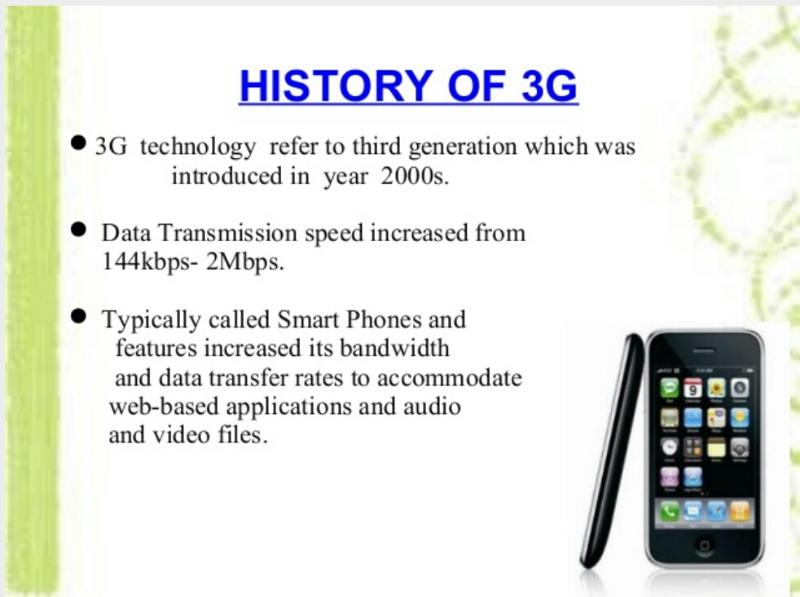 HISTORY OF 3G

● 3G technology refer to third generation which was introduced in year 2000s.

● Data Transmission speed increased from 144kbps- 2Mbps.

● Typically called Smart Phones and features increased its bandwidth and data transfer rates to accommodate web-based applications and audio and video files.

9